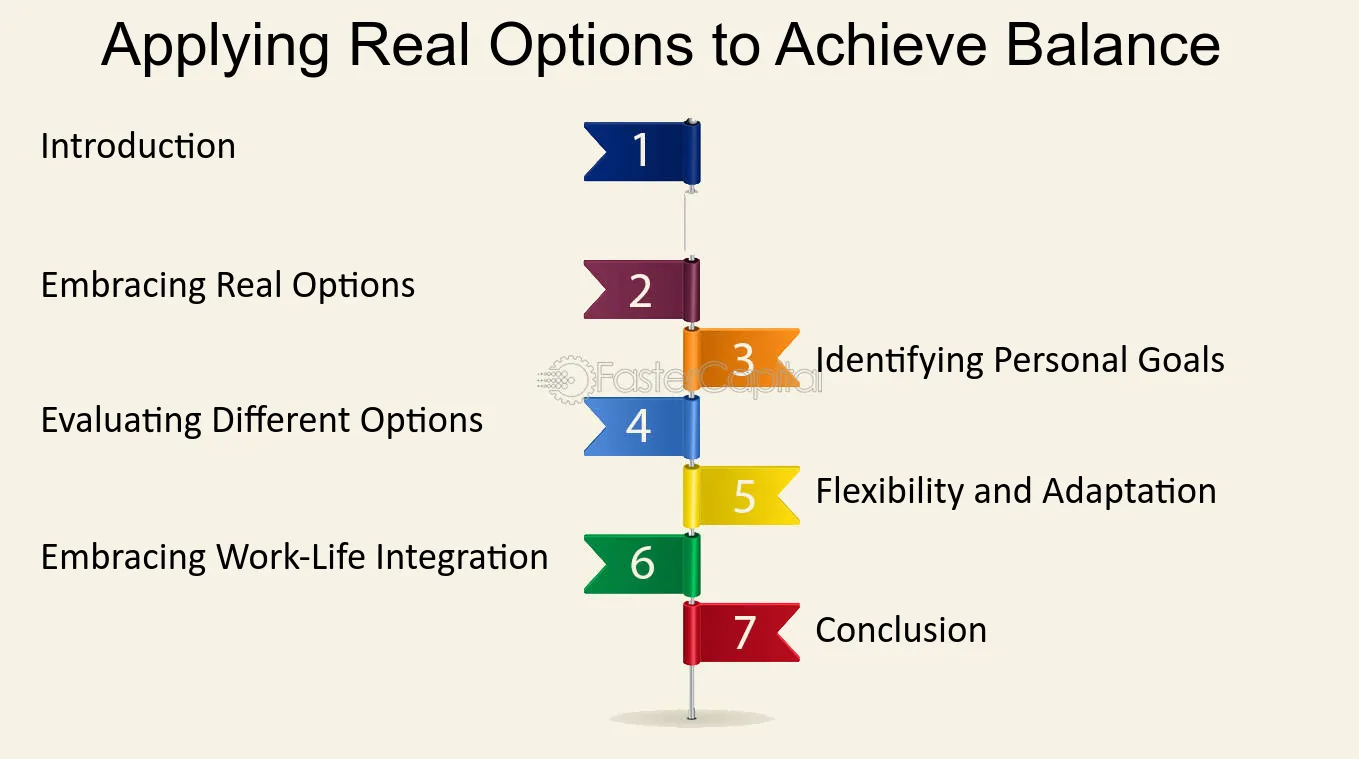 Applying Real Options to Achieve Balance

Introduction
1

Embracing Real Options
2

3
Identifying Personal Goals

Evaluating Different Options
4

5
Flexibility and Adaptation

Embracing Work-Life Integration
6

7
Conclusion

FasterCapital